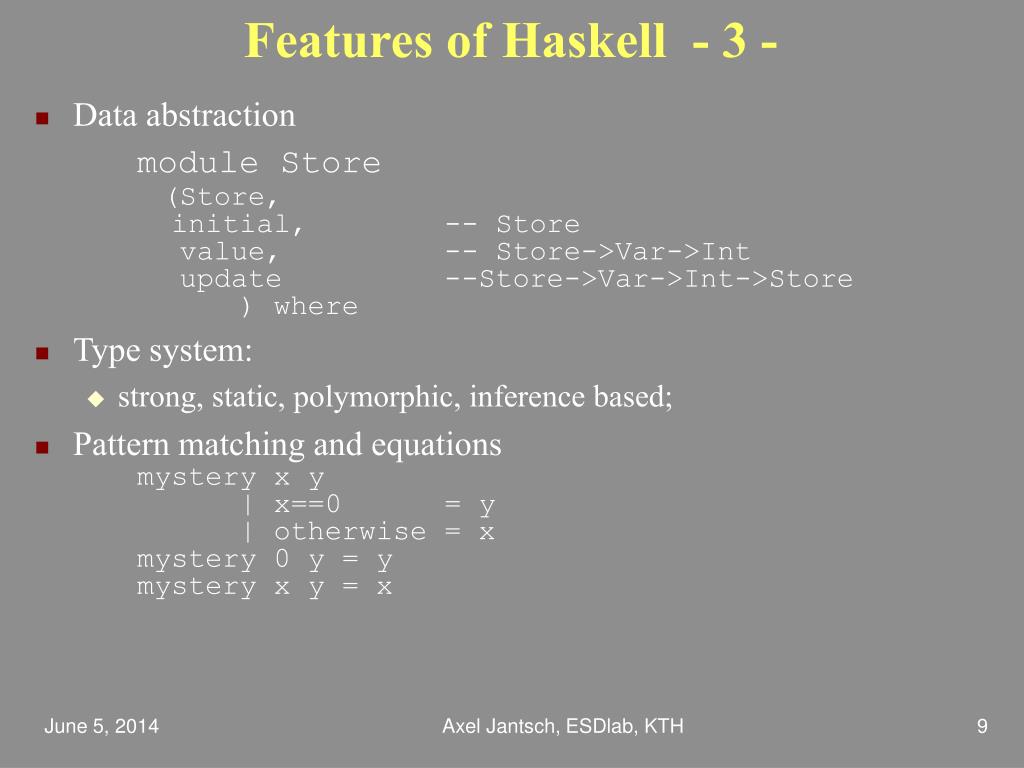 Features of Haskell - 3 -

Data abstraction

module Store
(Store,
initial, -- Store
value, -- Store->Var->Int
update --Store->Var->Int->Store
) where

Type system:

strong, static, polymorphic, inference based;

Pattern matching and equations

mystery x y
| x==0 = y
| otherwise = x
mystery 0 y = y
mystery x y = x

June 5, 2014

Axel Jantsch, ESDlab, KTH

9